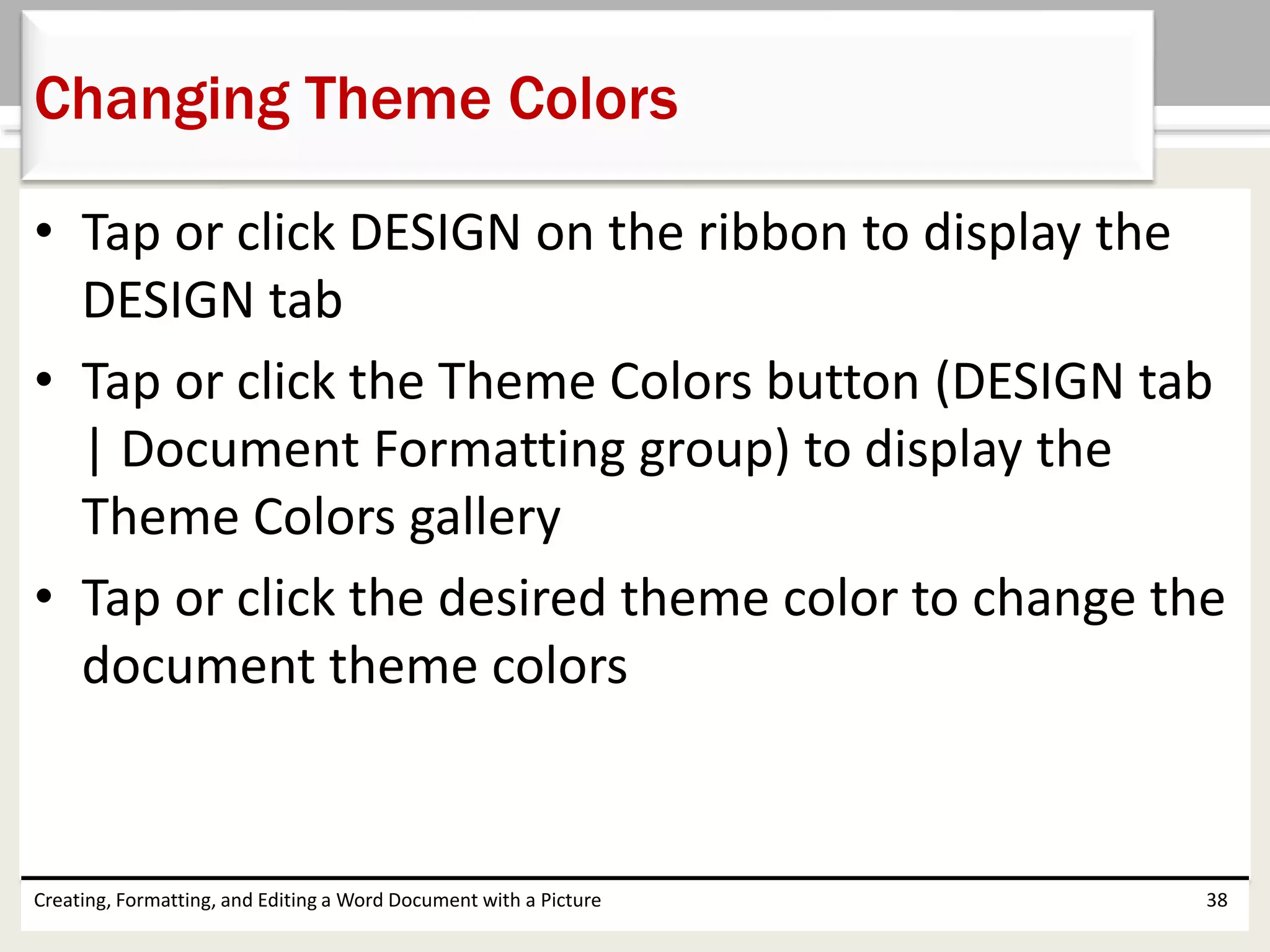 Changing Theme Colors

• Tap or click DESIGN on the ribbon to display the DESIGN tab

• Tap or click the Theme Colors button (DESIGN tab | Document Formatting group) to display the Theme Colors gallery

• Tap or click the desired theme color to change the document theme colors

Creating, Formatting, and Editing a Word Document with a Picture

38